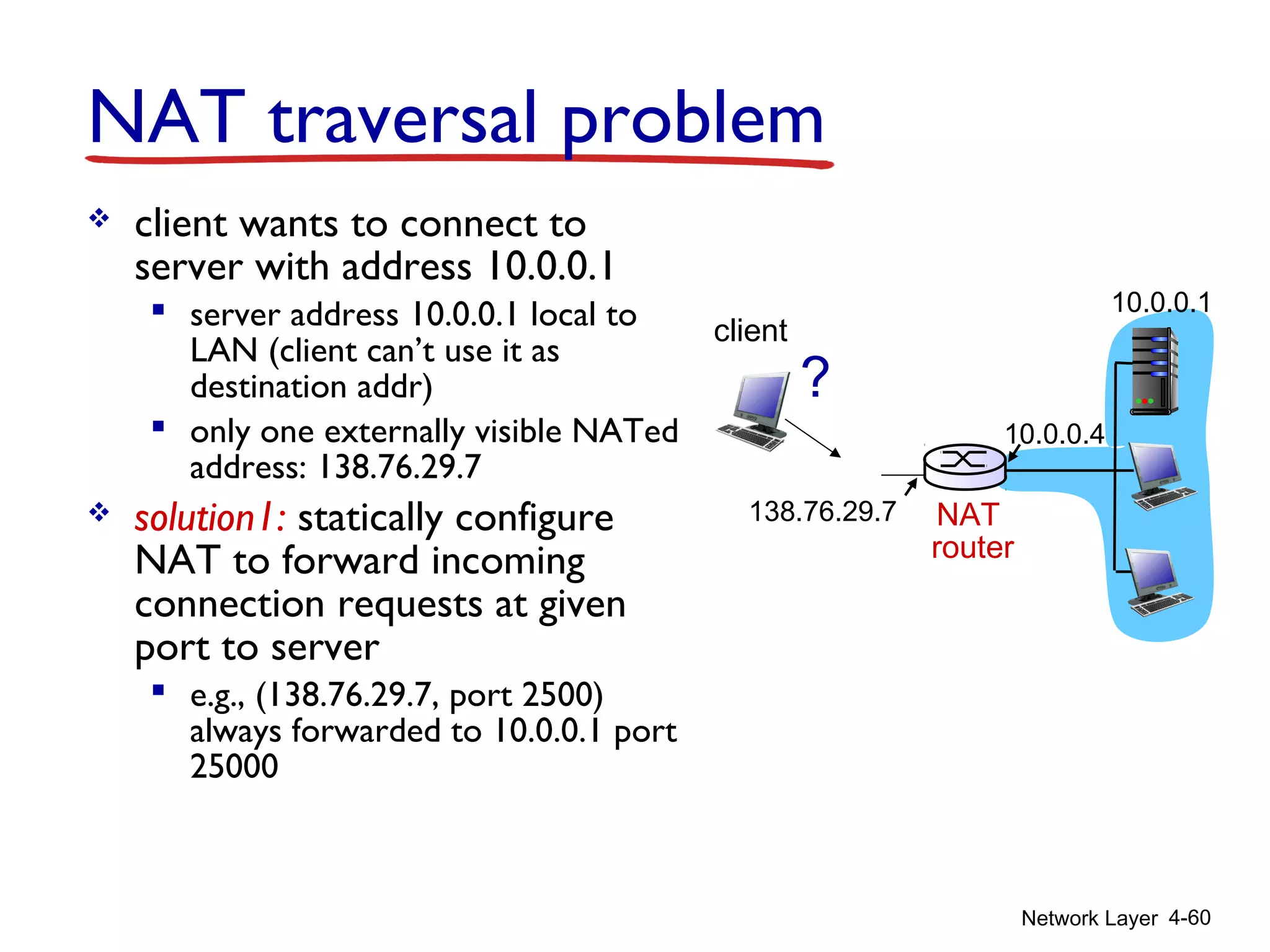 NAT traversal problem

❖ client wants to connect to server with address 10.0.0.1
▪ server address 10.0.0.1 local to LAN (client can't use it as destination addr)
▪ only one externally visible NATed address: 138.76.29.7

❖ solution1: statically configure NAT to forward incoming connection requests at given port to server
▪ e.g., (138.76.29.7, port 2500) always forwarded to 10.0.0.1 port 25000

client
?
10.0.0.1
10.0.0.4
138.76.29.7
NAT router

Network Layer 4-60